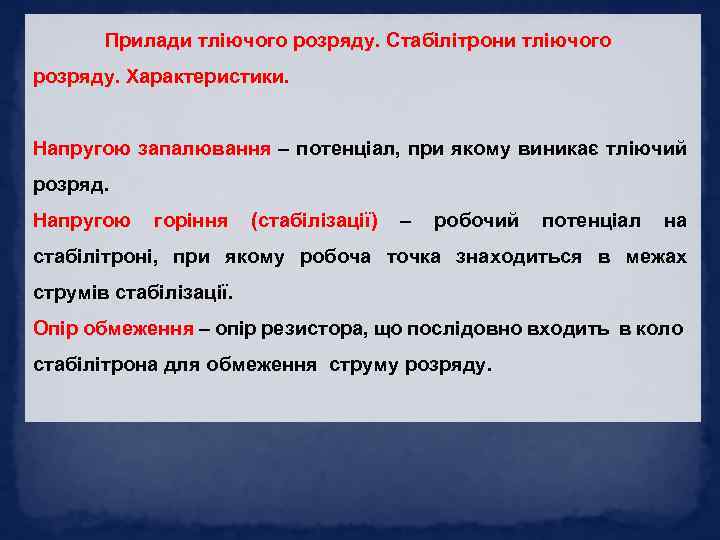 Прилади тліючого розряду. Стабілітрони тліючого розряду. Характеристики.

Напругою запалювання – потенціал, при якому виникає тліючий розряд.

Напругою горіння (стабілізації) – робочий потенціал на стабілітроні, при якому робоча точка знаходиться в межах струмів стабілізації.

Опір обмеження – опір резистора, що послідовно входить в коло стабілітрона для обмеження струму розряду.